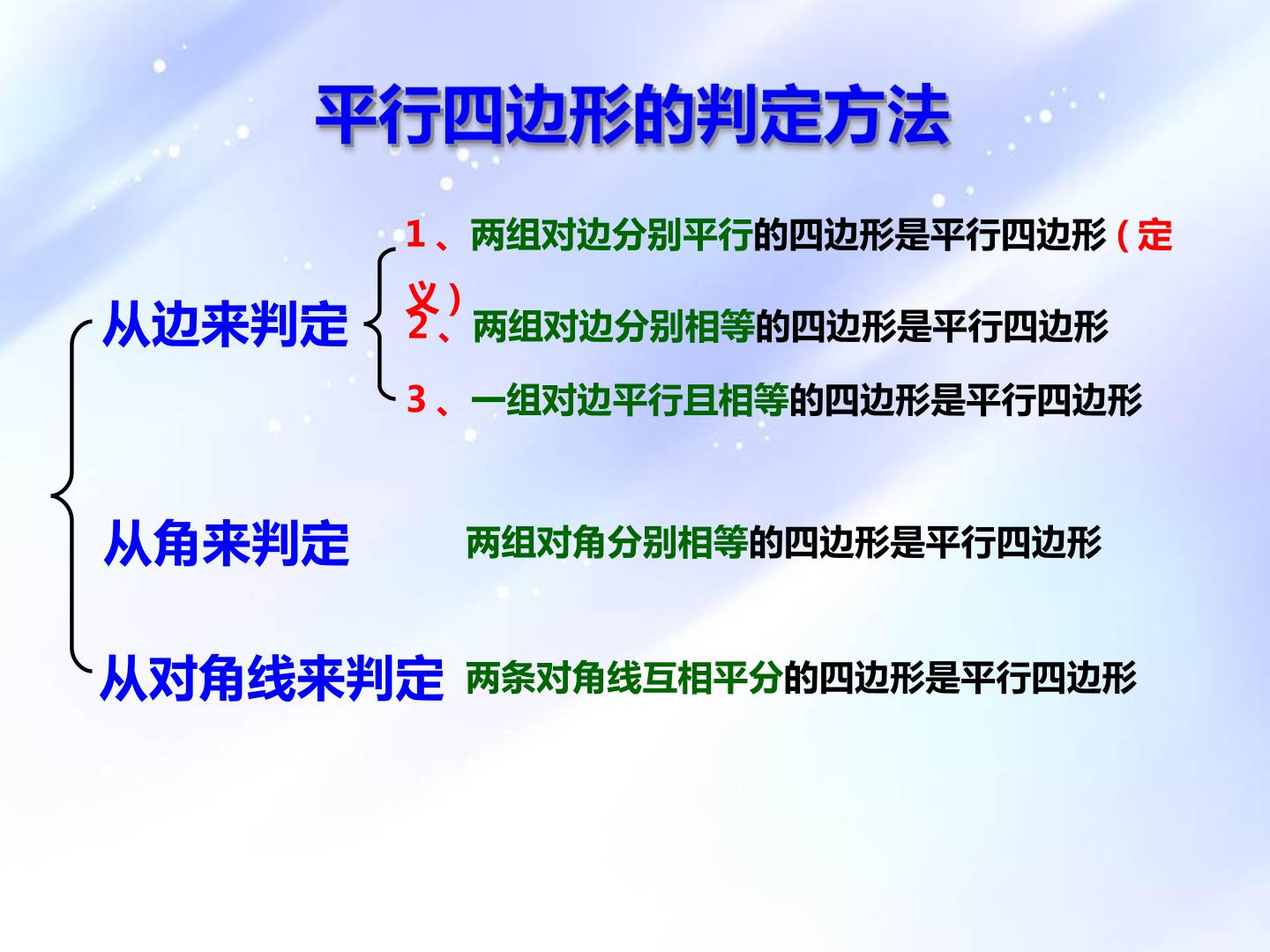 平行四边形的判定方法

从边来判定

1、两组对边分别平行的四边形是平行四边形（定义）

2、两组对边分别相等的四边形是平行四边形

3、一组对边平行且相等的四边形是平行四边形

从角来判定

两组对角分别相等的四边形是平行四边形

从对角线来判定

两条对角线互相平分的四边形是平行四边形